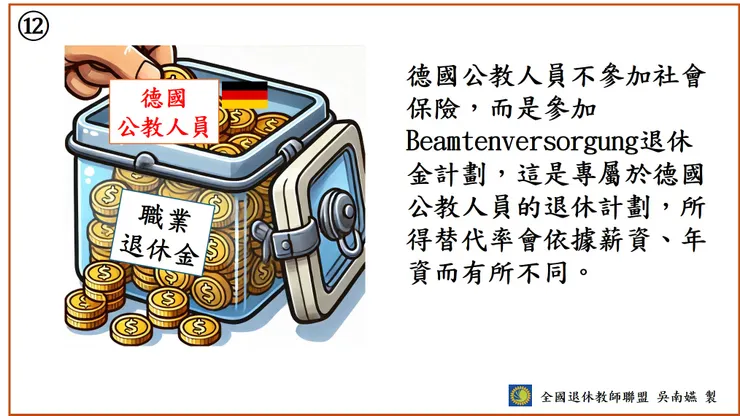 ⑫

德國
公教人員

職業
退休金

德國公教人員不參加社會保險，而是參加Beamtenversorgung退休金計劃，這是專屬於德國公教人員的退休計劃，所得替代率會依據薪資、年資而有所不同。

全國退休教師聯盟 吳南嬿 製